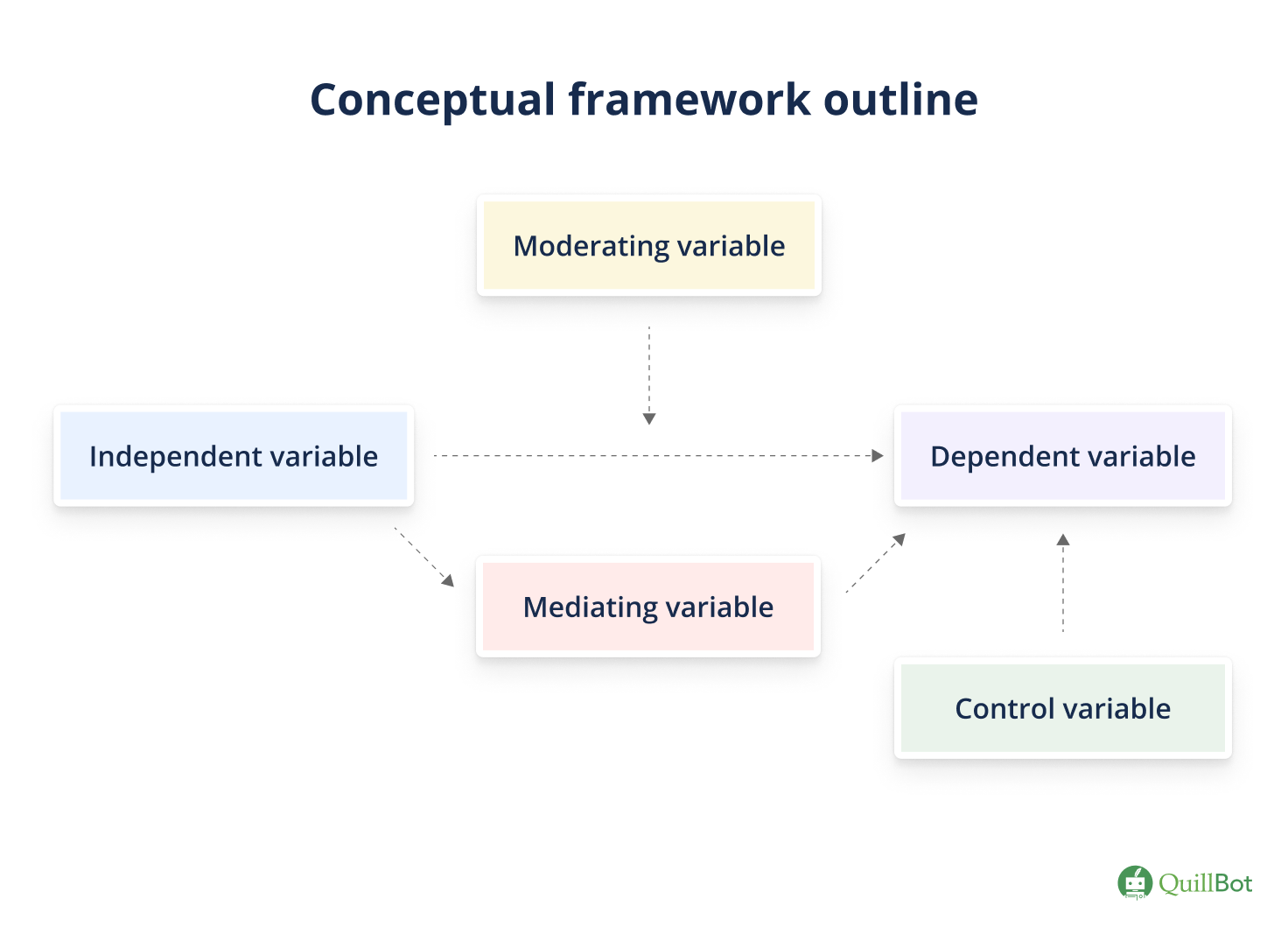 Conceptual framework outline

Moderating variable

Independent variable

Dependent variable

Mediating variable

Control variable

QuillBot